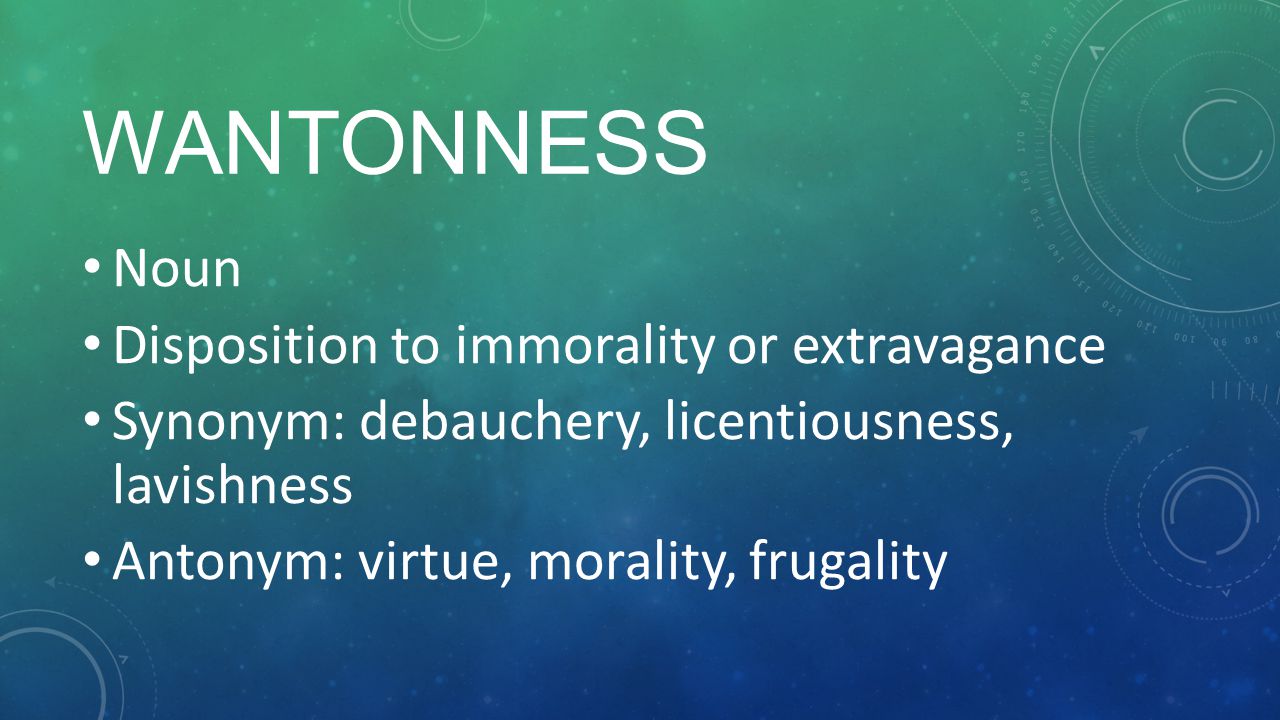 WANTONNESS

• Noun
• Disposition to immorality or extravagance
• Synonym: debauchery, licentiousness, lavishness
• Antonym: virtue, morality, frugality